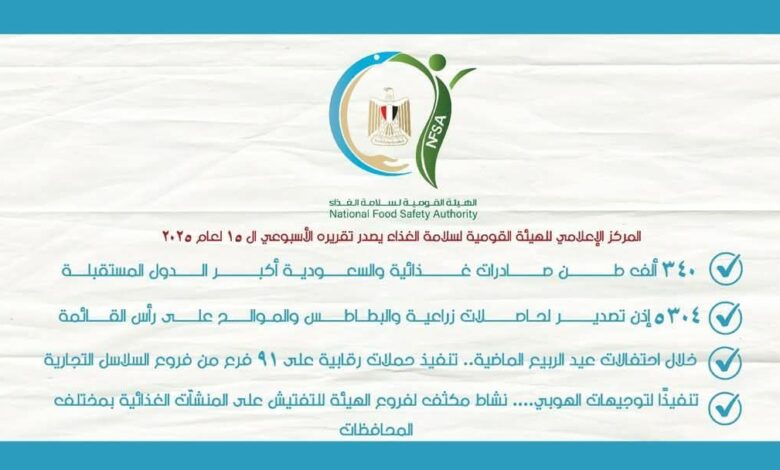 NFSA

الهيئة القومية لسلامة الغذاء
National Food Safety Authority

المركز الإعلامي للهيئة القومية لسلامة الغذاء يصدر تقريره الأسبوعي ال ١٥ لعام ٢٠٢٥

٣٤٠ ألف طن صادرات غذائية والسعودية أكبر الدول المستقبلة

٥٣٠٤ إذن تصدير لحاصلات زراعية والبطاطس والموالح على رأس القائمة

خلال احتفالات عيد الربيع الماضية.. تنفيذ حملات رقابية على ٩١ فرع من فروع السلاسل التجارية

تنفيذًا لتوجيهات الهوبي.... نشاط مكثف لفروع الهيئة للتفتيش على المنشآت الغذائية بمختلف المحافظات